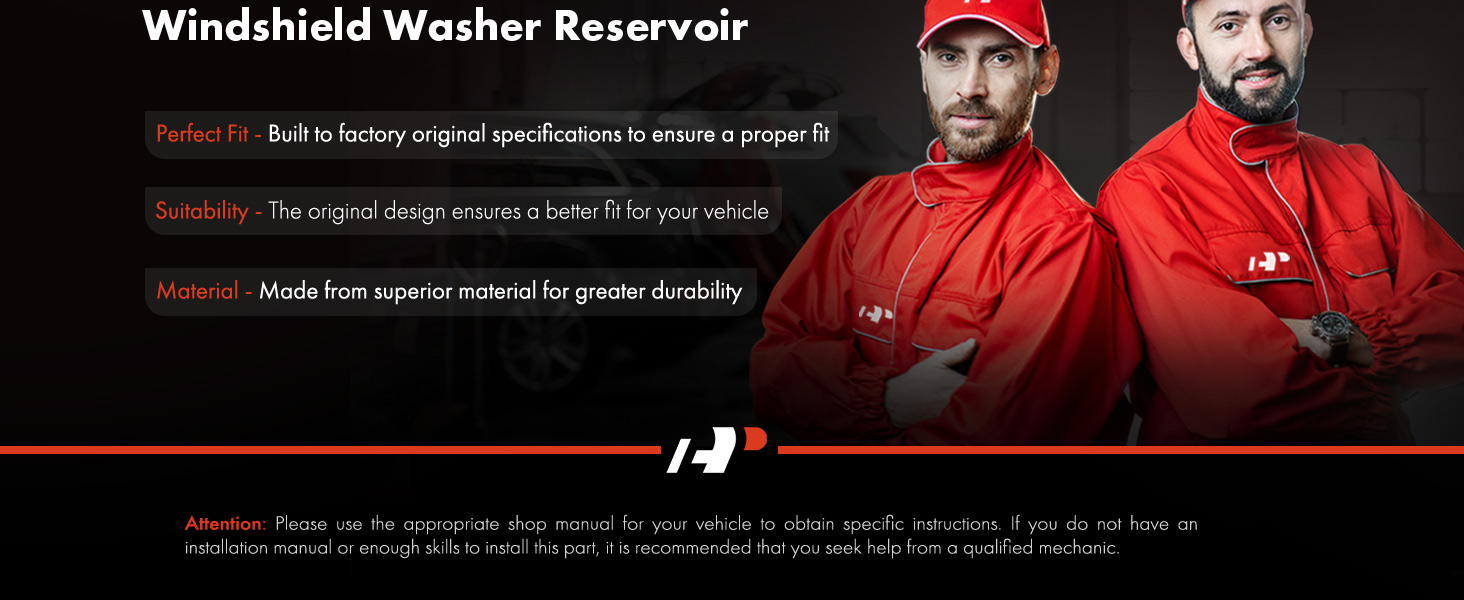 Windshield Washer Reservoir

Perfect Fit - Built to factory original specifications to ensure a proper fit

Suitability - The original design ensures a better fit for your vehicle

Material - Made from superior material for greater durability

Attention: Please use the appropriate shop manual for your vehicle to obtain specific instructions. If you do not have an installation manual or enough skills to install this part, it is recommended that you seek help from a qualified mechanic.